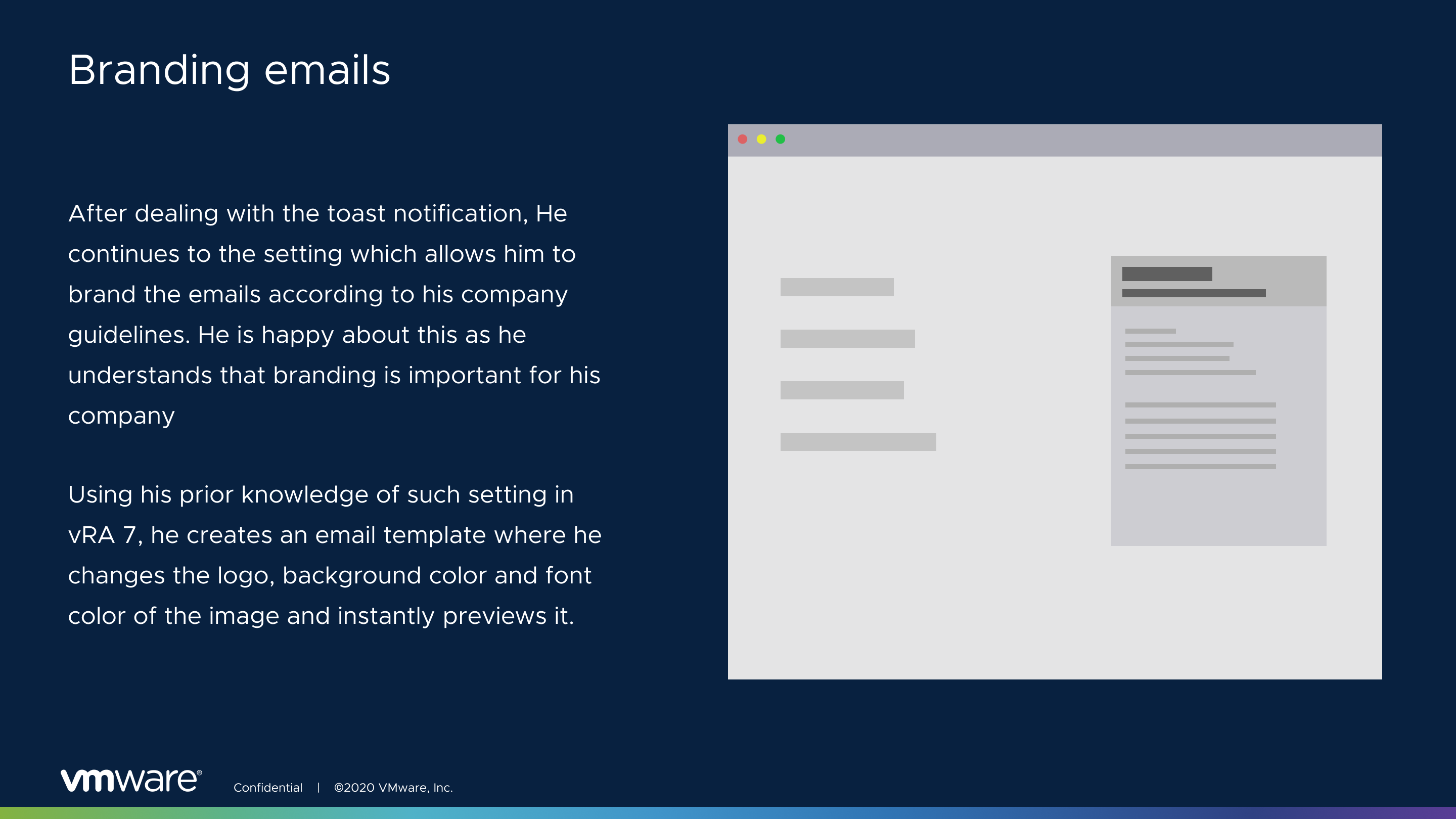 Branding emails

After dealing with the toast notification, He continues to the setting which allows him to brand the emails according to his company guidelines. He is happy about this as he understands that branding is important for his company

Using his prior knowledge of such setting in vRA 7, he creates an email template where he changes the logo, background color and font color of the image and instantly previews it.

vmware® Confidential | ©2020 VMware, Inc.